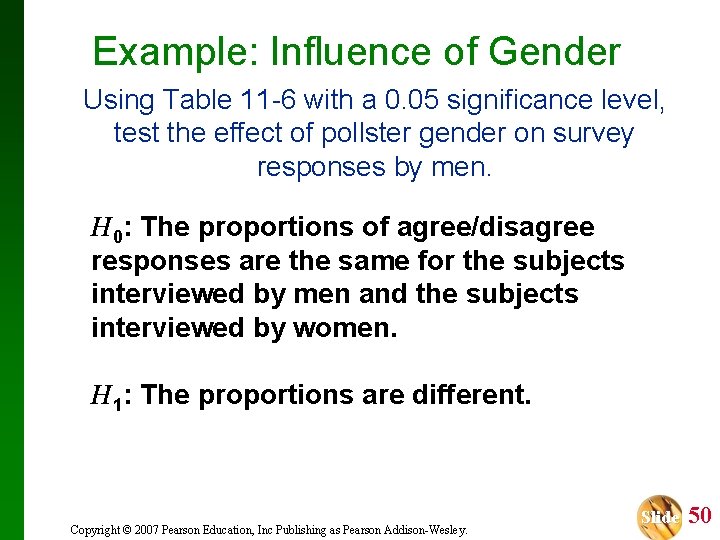 Example: Influence of Gender

Using Table 11-6 with a 0.05 significance level, test the effect of pollster gender on survey responses by men.

$H_0$: The proportions of agree/disagree responses are the same for the subjects interviewed by men and the subjects interviewed by women.

$H_1$: The proportions are different.

Copyright © 2007 Pearson Education, Inc Publishing as Pearson Addison-Wesley.

Slide 50